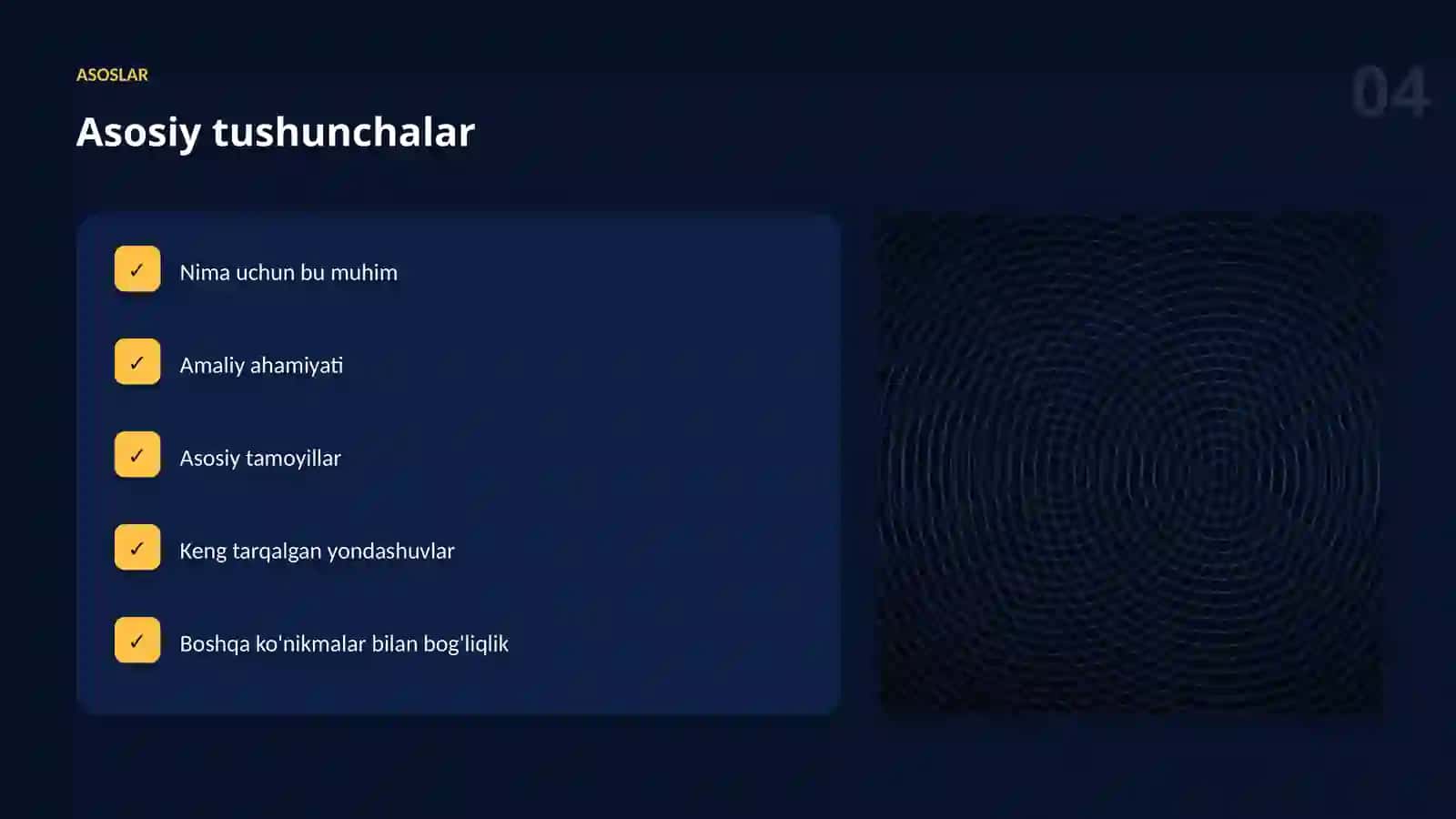 ASOSLAR

04

Asosiy tushunchalar

✓ Nima uchun bu muhim

✓ Amaliy ahamiyati

✓ Asosiy tamoyillar

✓ Keng tarqalgan yondashuvlar

✓ Boshqa ko'nikmalar bilan bog'liqlik